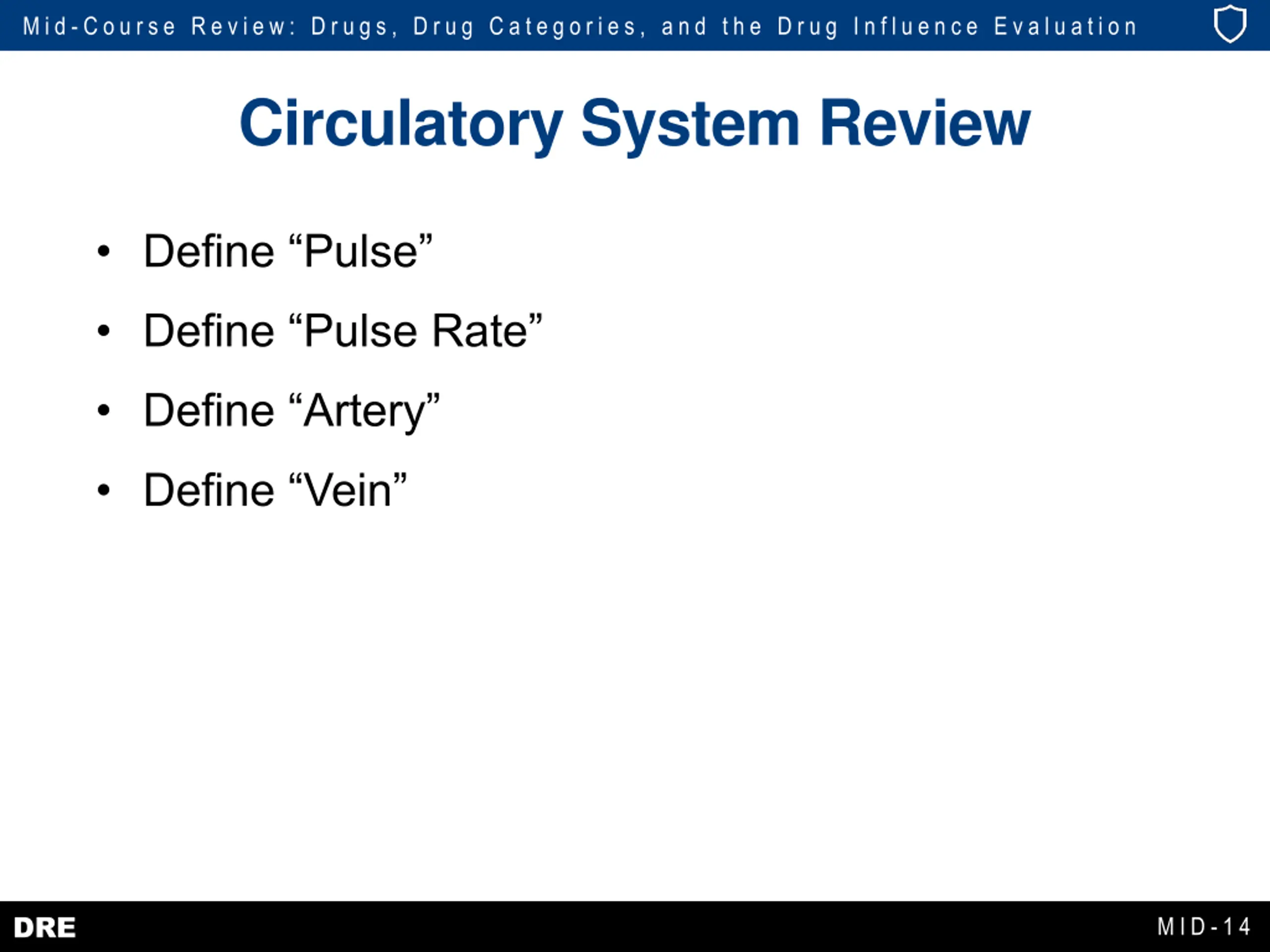 Mid-Course Review: Drugs, Drug Categories, and the Drug Influence Evaluation

Circulatory System Review

• Define “Pulse”
• Define “Pulse Rate”
• Define “Artery”
• Define “Vein”

DRE

MID-14